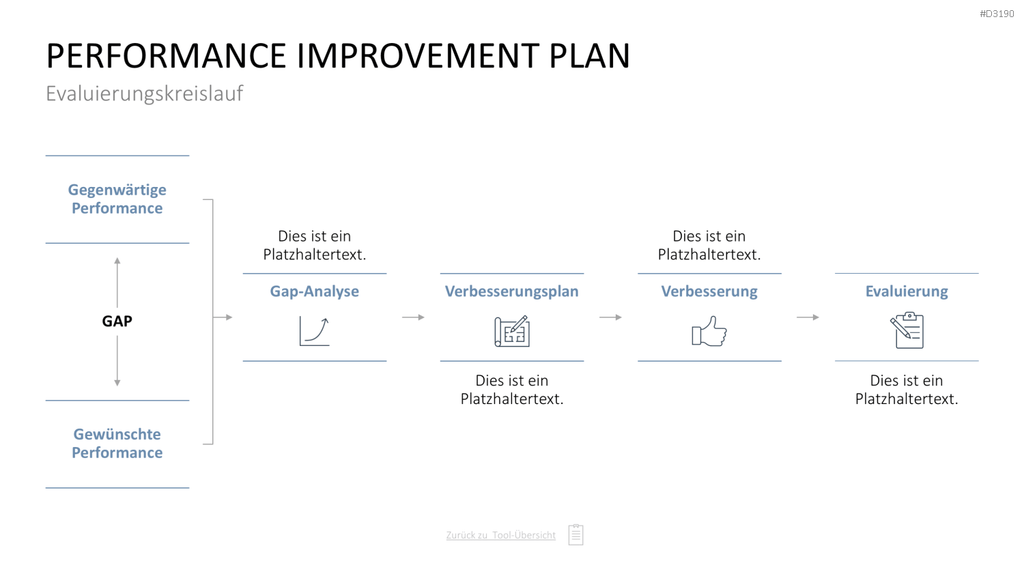 #D3190

PERFORMANCE IMPROVEMENT PLAN

Evaluierungskreislauf

Gegenwärtige Performance

GAP

Gewünschte Performance

Dies ist ein Platzhaltertext.

Gap-Analyse

Verbesserungsplan

Dies ist ein Platzhaltertext.

Dies ist ein Platzhaltertext.

Verbesserung

Evaluierung

Dies ist ein Platzhaltertext.

Zurück zu Tool-Übersicht